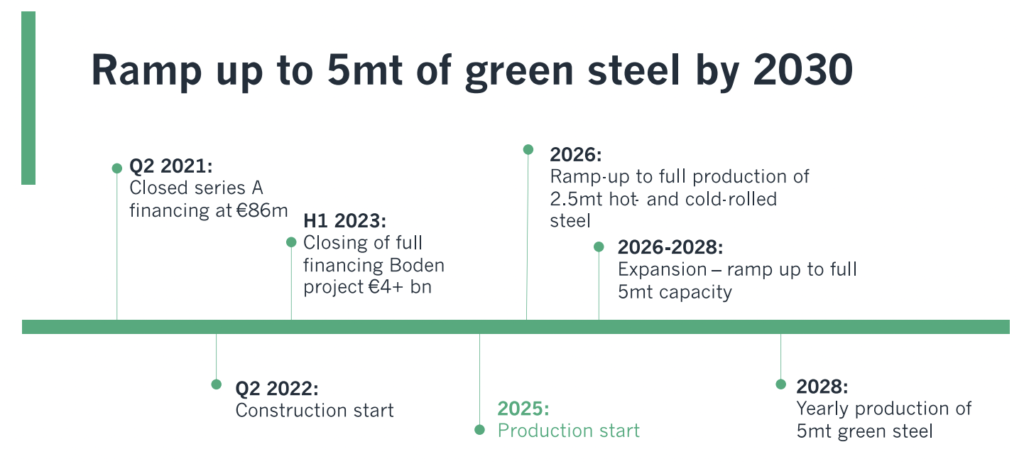 Ramp up to 5mt of green steel by 2030

Q2 2021:
Closed series A financing at €86m

H1 2023:
Closing of full financing Boden project €4+ bn

2026:
Ramp-up to full production of 2.5mt hot- and cold-rolled steel

2026-2028:
Expansion – ramp up to full 5mt capacity

Q2 2022:
Construction start

2025:
Production start

2028:
Yearly production of 5mt green steel